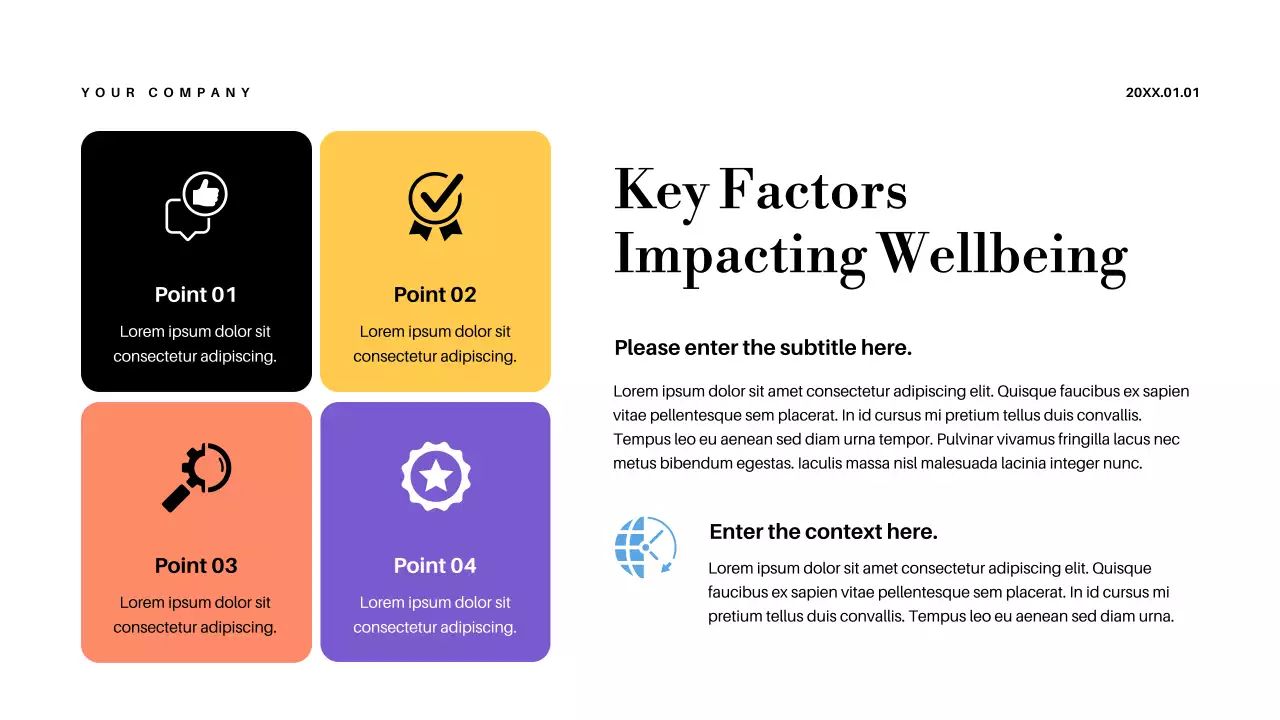 YOUR COMPANY

20XX.01.01

Point 01
Lorem ipsum dolor sit consectetur adipiscing.

Point 02
Lorem ipsum dolor sit consectetur adipiscing.

Point 03
Lorem ipsum dolor sit consectetur adipiscing.

Point 04
Lorem ipsum dolor sit consectetur adipiscing.

Key Factors Impacting Wellbeing

Please enter the subtitle here.

Lorem ipsum dolor sit amet consectetur adipiscing elit. Quisque faucibus ex sapien vitae pellentesque sem placerat. In id cursus mi pretium tellus duis convallis. Tempus leo eu aenean sed diam urna tempor. Pulvinar vivamus fringilla lacus nec metus bibendum egestas. Iaculis massa nisl malesuada lacinia integer nunc.

Enter the context here.

Lorem ipsum dolor sit amet consectetur adipiscing elit. Quisque faucibus ex sapien vitae pellentesque sem placerat. In id cursus mi pretium tellus duis convallis. Tempus leo eu aenean sed diam urna.